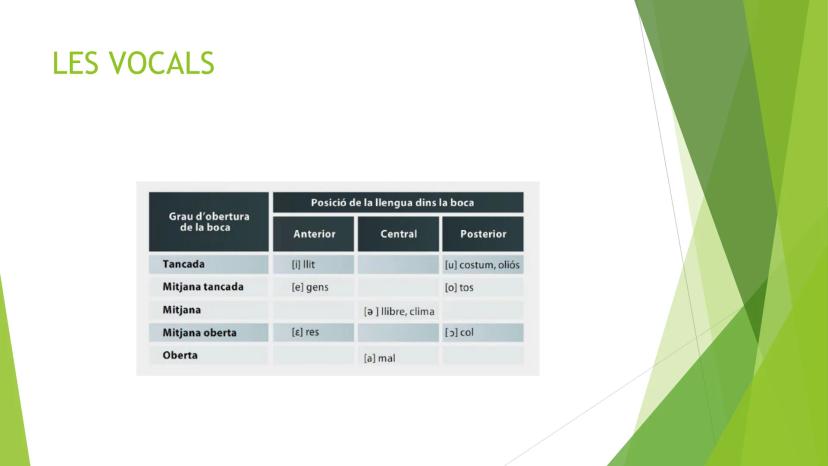 LES VOCALS

| Grau d'obertura de la boca | Posició de la llengua dins la boca | | |
|---|---|---|---|
| | Anterior | Central | Posterior |
| Tancada | [i] llit | | [u] costum, oliós |
| Mitjana tancada | [e] gens | | [o] tos |
| Mitjana | | [ə ] llibre, clima | |
| Mitjana oberta | [ɛ] res | | [ɔ] col |
| Oberta | | [a] mal | |